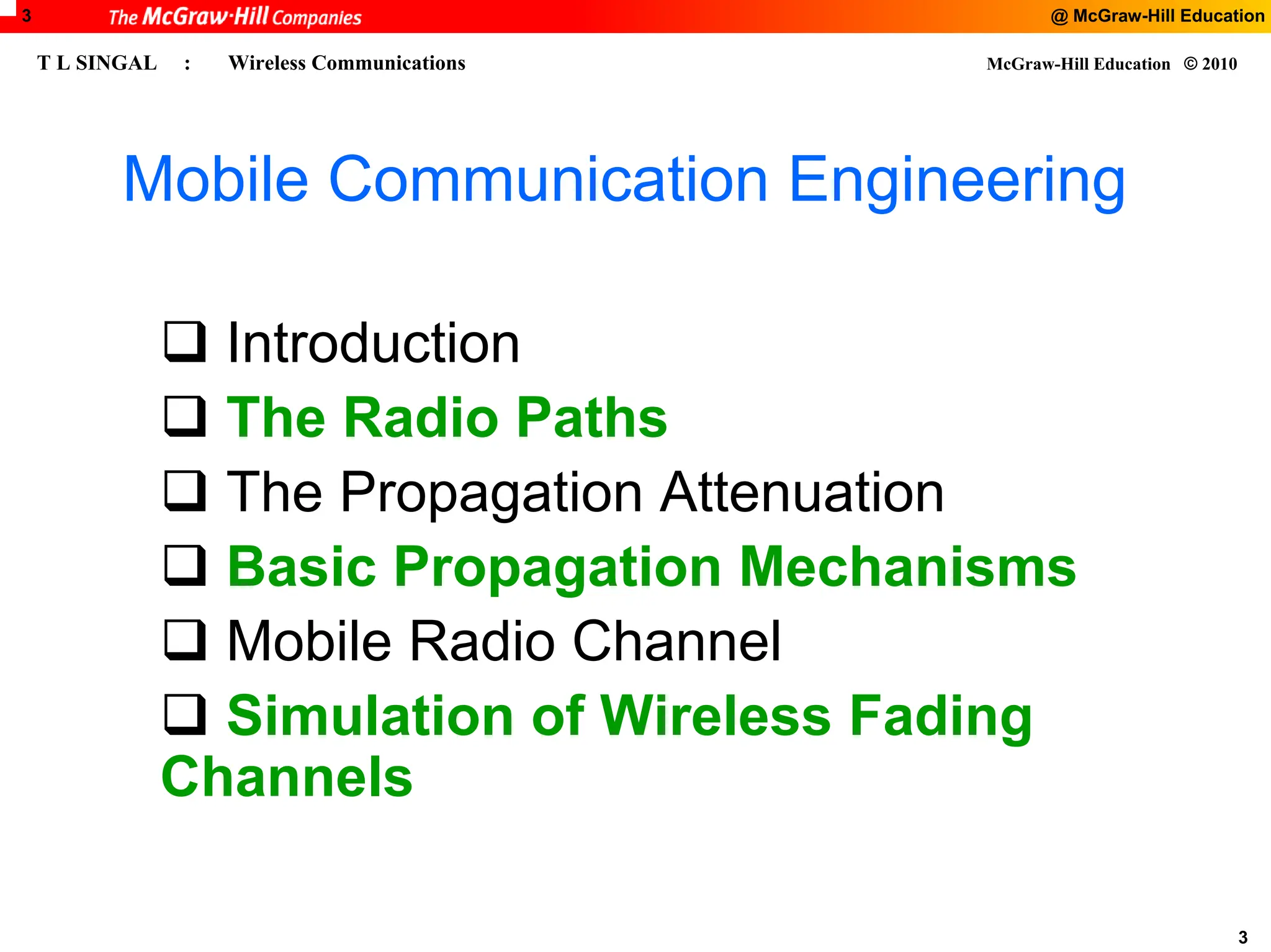 3 The McGraw·Hill Companies @ McGraw-Hill Education

T L SINGAL : Wireless Communications McGraw-Hill Education © 2010

Mobile Communication Engineering

❑ Introduction
❑ The Radio Paths
❑ The Propagation Attenuation
❑ Basic Propagation Mechanisms
❑ Mobile Radio Channel
❑ Simulation of Wireless Fading Channels

3